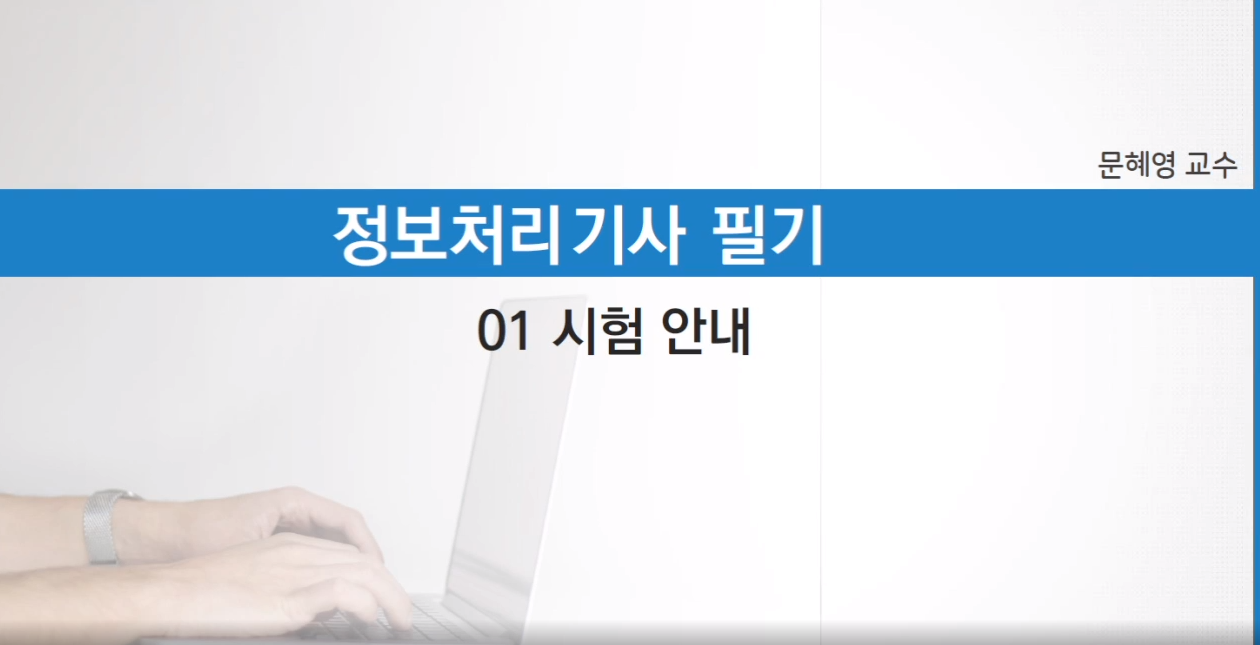 문혜영 교수

정보처리기사 필기

01 시험 안내